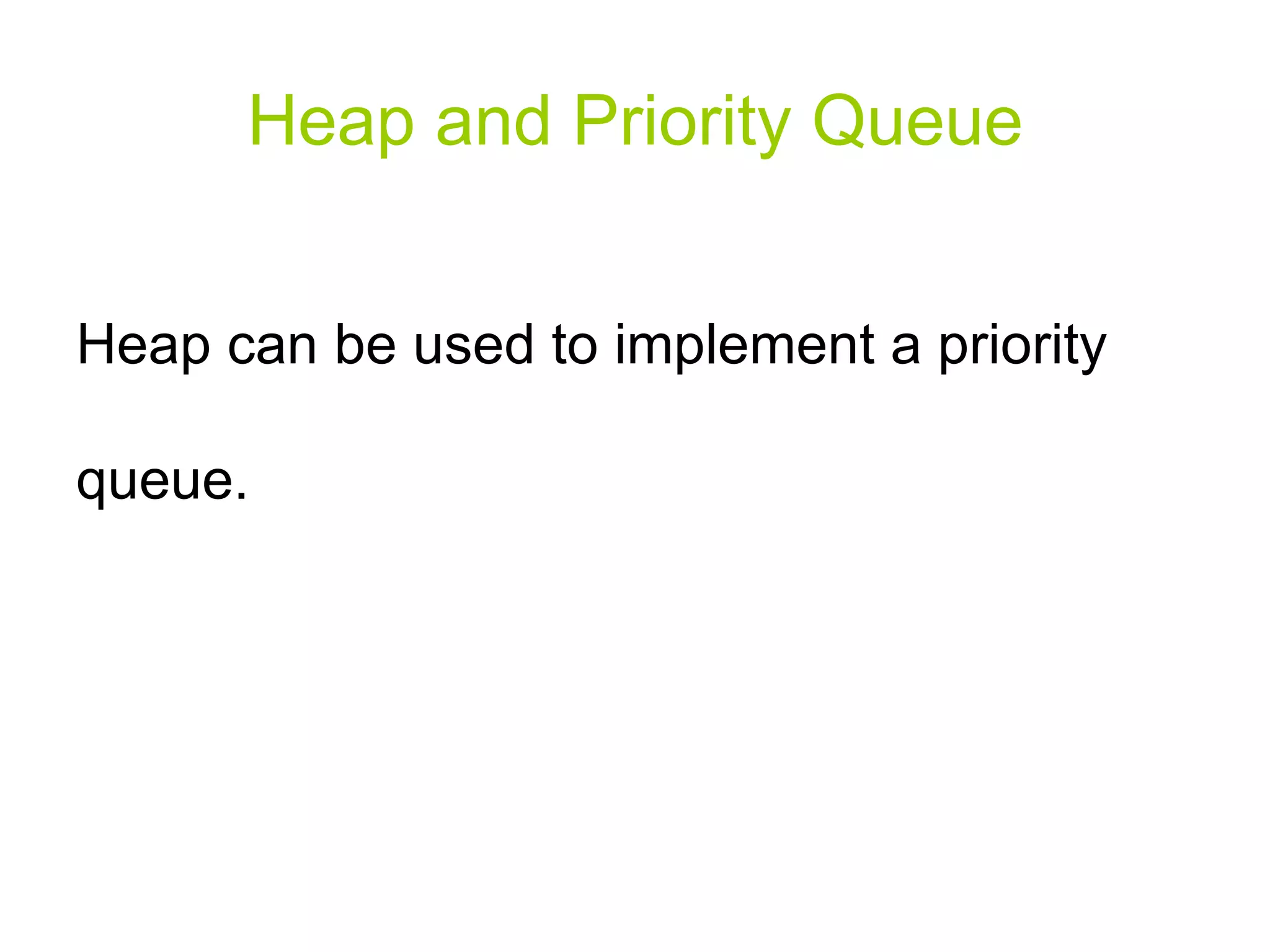 Heap and Priority Queue

Heap can be used to implement a priority queue.